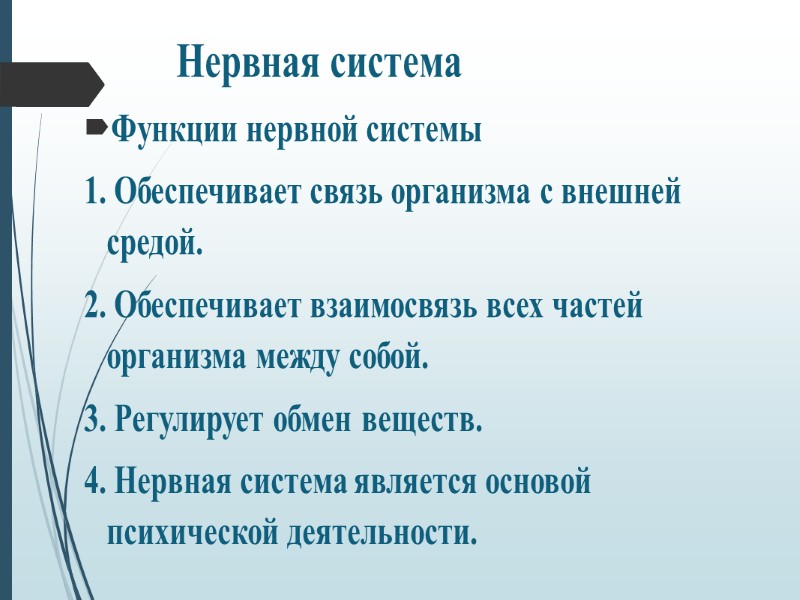 Нервная система

Функции нервной системы

1. Обеспечивает связь организма с внешней средой.

2. Обеспечивает взаимосвязь всех частей организма между собой.

3. Регулирует обмен веществ.

4. Нервная система является основой психической деятельности.